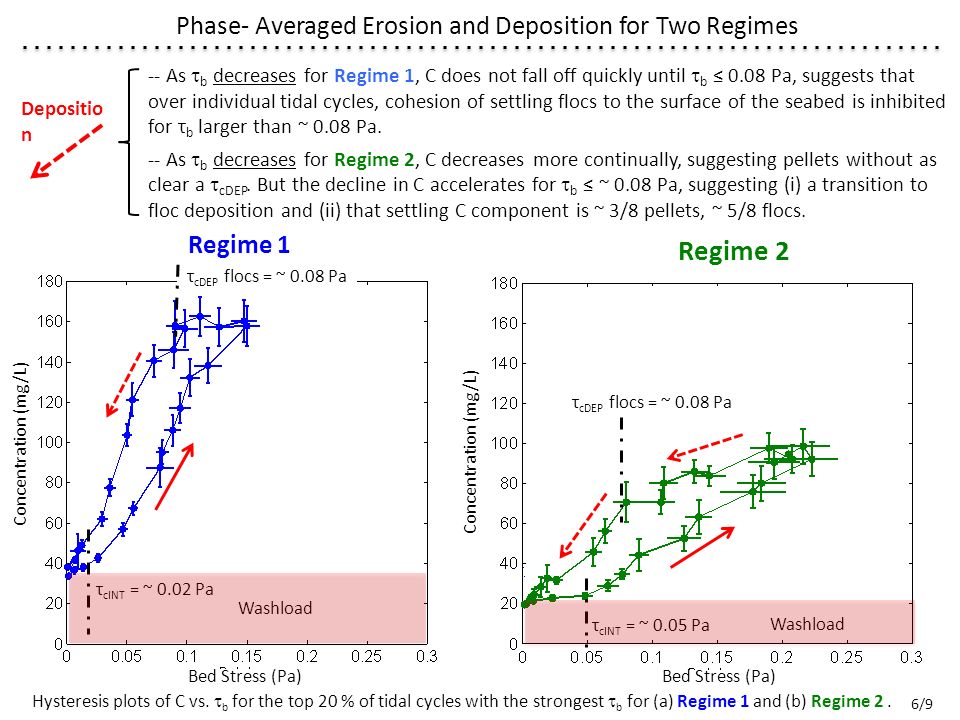 Phase- Averaged Erosion and Deposition for Two Regimes

Deposition

-- As $\tau_b$ decreases for Regime 1, C does not fall off quickly until $\tau_b \leq 0.08$ Pa, suggests that over individual tidal cycles, cohesion of settling flocs to the surface of the seabed is inhibited for $\tau_b$ larger than ~ 0.08 Pa.

-- As $\tau_b$ decreases for Regime 2, C decreases more continually, suggesting pellets without as clear a $\tau_{cDEP}$. But the decline in C accelerates for $\tau_b \leq$ ~ 0.08 Pa, suggesting (i) a transition to floc deposition and (ii) that settling C component is ~ 3/8 pellets, ~ 5/8 flocs.

Regime 1

$\tau_{cDEP}$ flocs = ~ 0.08 Pa

180
160
140
120
100
80
60
40
20
0

Concentration (mg/L)

$\tau_{cINT}$ = ~ 0.02 Pa

Washload

0 0.05 0.1 0.15 0.2 0.25 0.3

Bed Stress (Pa)

Regime 2

180
160
140
120
100
80
60
40
20
0

Concentration (mg/L)

$\tau_{cDEP}$ flocs = ~ 0.08 Pa

$\tau_{cINT}$ = ~ 0.05 Pa

Washload

0 0.05 0.1 0.15 0.2 0.25 0.3

Bed Stress (Pa)

Hysteresis plots of C vs. $\tau_b$ for the top 20 % of tidal cycles with the strongest $\tau_b$ for (a) Regime 1 and (b) Regime 2 .

6/9